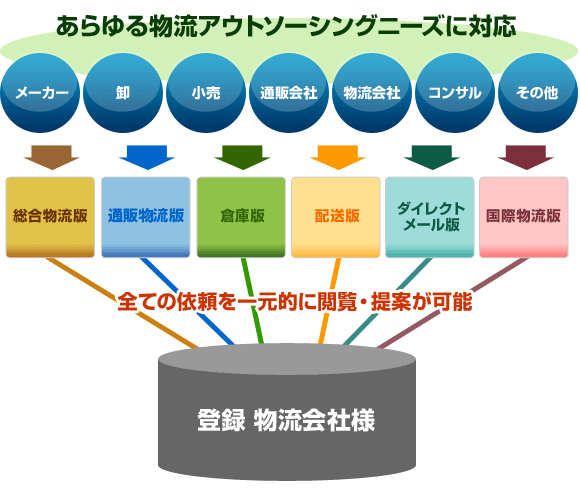 あらゆる物流アウトソーシングニーズに対応

メーカー

卸

小売

通販会社

物流会社

コンサル

その他

総合物流版

通販物流版

倉庫版

配送版

ダイレクトメール版

国際物流版

全ての依頼を一元的に閲覧・提案が可能

登録 物流会社様